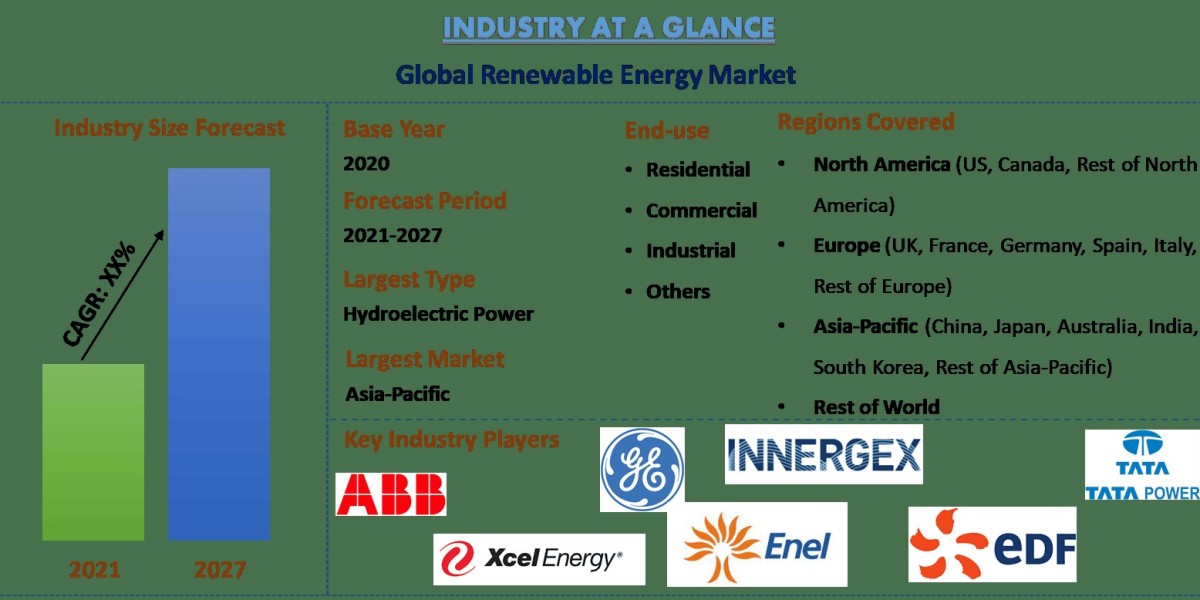 INDUSTRY AT A GLANCE

Global Renewable Energy Market

Industry Size Forecast

CAGR: XX%

2021 2027

Base Year
2020
Forecast Period
2021-2027
Largest Type
Hydroelectric Power
Largest Market
Asia-Pacific

End-use
• Residential
• Commercial
• Industrial
• Others

Regions Covered
• North America (US, Canada, Rest of North America)
• Europe (UK, France, Germany, Spain, Italy, Rest of Europe)
• Asia-Pacific (China, Japan, Australia, India, South Korea, Rest of Asia-Pacific)
• Rest of World

Key Industry Players

ABB
GE
INNERGEX
TATA
TATA POWER
Xcel Energy®
Enel
eDF